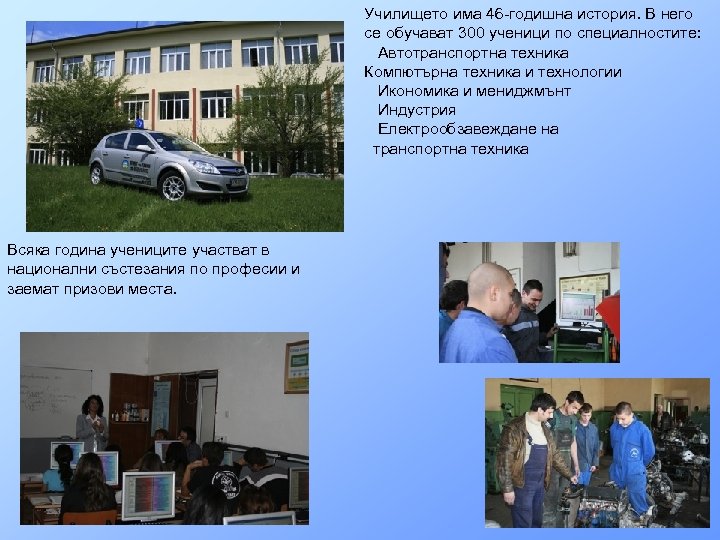 Училището има 46-годишна история. В него се обучават 300 ученици по специалностите:
Автотранспортна техника
Компютърна техника и технологии
Икономика и мениджмънт
Индустрия
Електрообзавеждане на транспортна техника

Всяка година учениците участват в национални състезания по професии и заемат призови места.